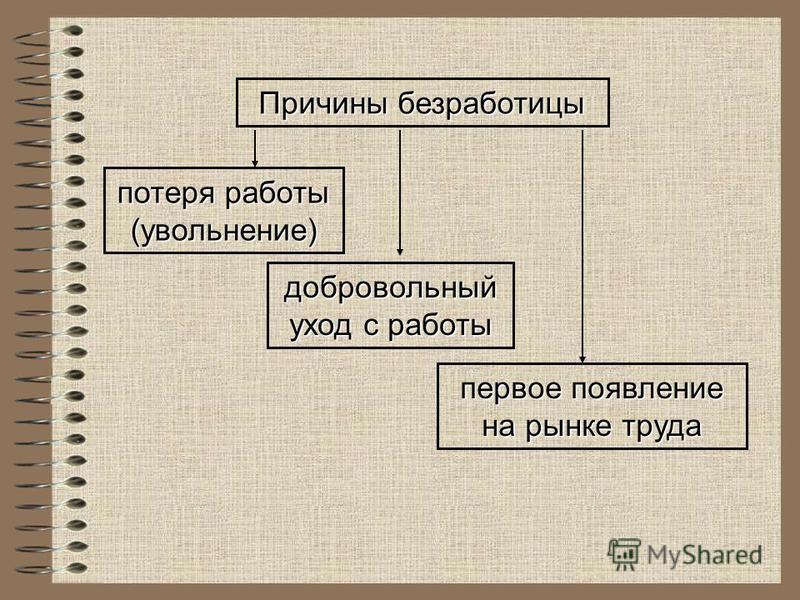 Причины безработицы

потеря работы (увольнение)

добровольный уход с работы

первое появление на рынке труда

MyShared